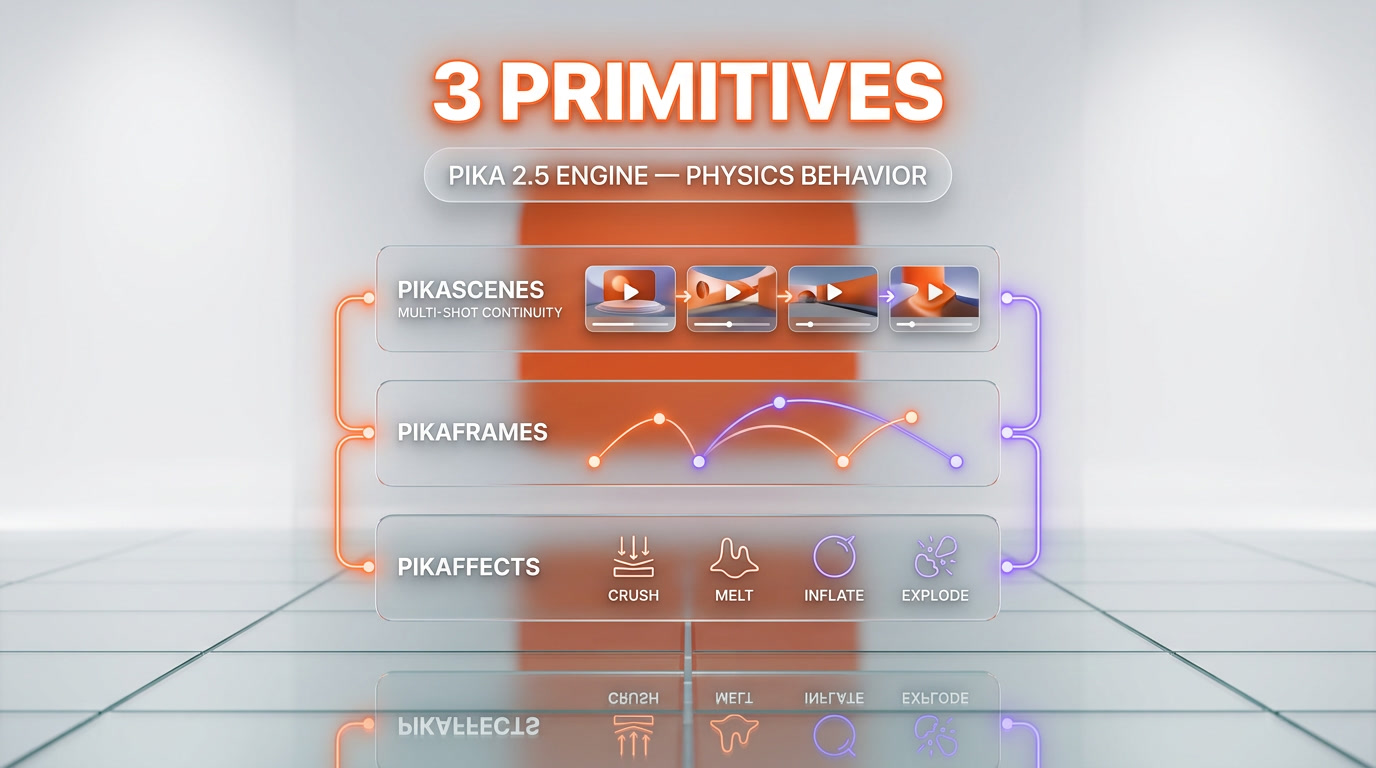 3 PRIMITIVES

PIKA 2.5 ENGINE — PHYSICS BEHAVIOR

PIKASCENES
MULTI-SHOT CONTINUITY

PIKAFRAMES

PIKAFFECTS

CRUSH

MELT

INFLATE

EXPLODE